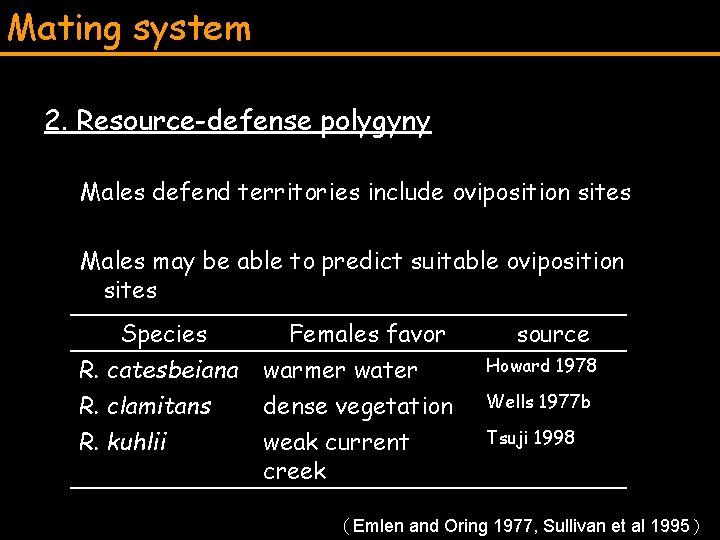 Mating system

2. Resource-defense polygyny

Males defend territories include oviposition sites

Males may be able to predict suitable oviposition sites

| Species | Females favor | source |
|---|---|---|
| R. catesbeiana | warmer water | Howard 1978 |
| R. clamitans | dense vegetation | Wells 1977b |
| R. kuhlii | weak current creek | Tsuji 1998 |

（Emlen and Oring 1977, Sullivan et al 1995）